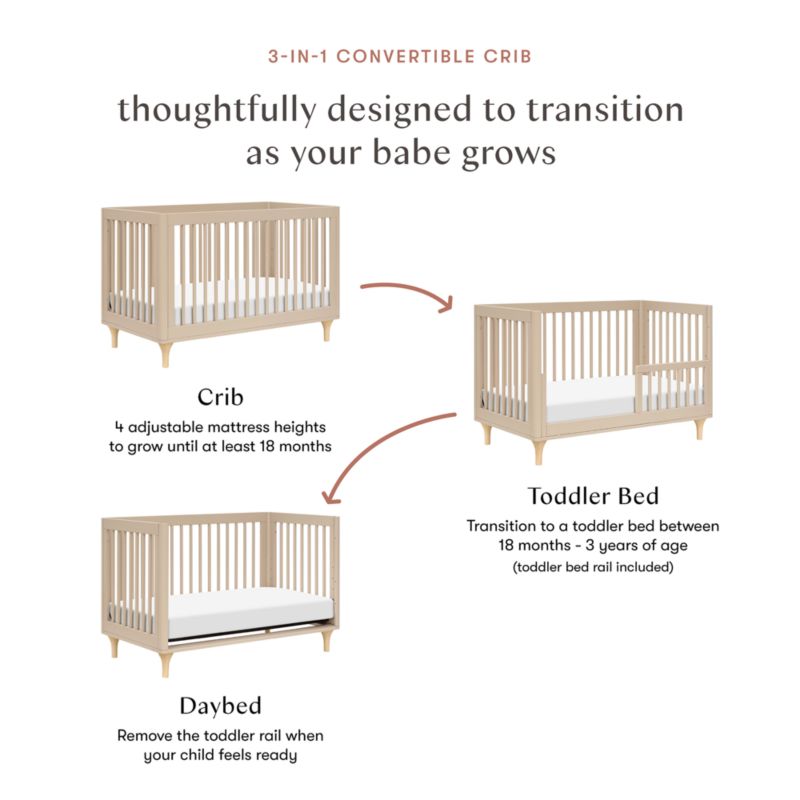 3-IN-1 CONVERTIBLE CRIB

thoughtfully designed to transition as your babe grows

Crib

4 adjustable mattress heights to grow until at least 18 months

Toddler Bed

Transition to a toddler bed between 18 months - 3 years of age

(toddler bed rail included)

Daybed

Remove the toddler rail when your child feels ready